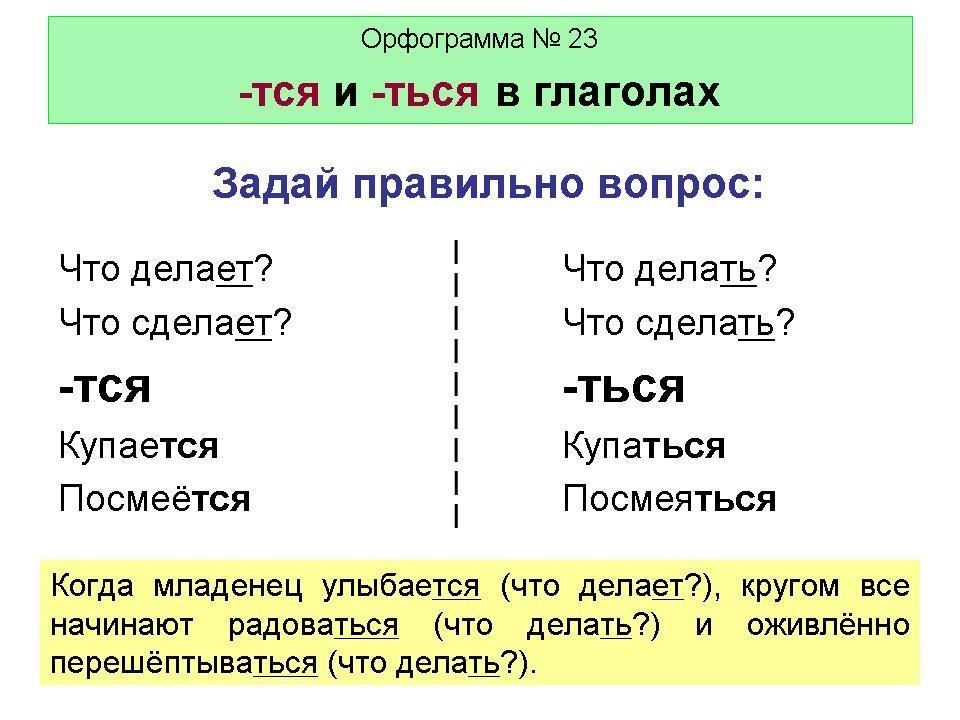 Орфограмма № 23

-тся и -ться в глаголах

Задай правильно вопрос:

Что делает?
Что сделает?
-тся
Купается
Посмеётся

Что делать?
Что сделать?
-ться
Купаться
Посмеяться

Когда младенец улыбается (что делает?), кругом все начинают радоваться (что делать?) и оживлённо перешёптываться (что делать?).